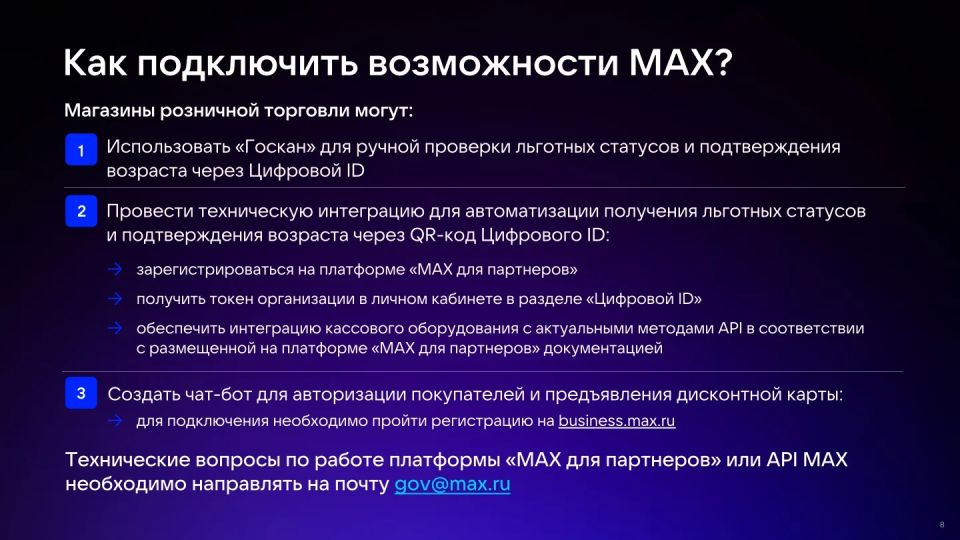 Как подключить возможности MAX?

Магазины розничной торговли могут:

1 Использовать «Госкан» для ручной проверки льготных статусов и подтверждения возраста через Цифровой ID

2 Провести техническую интеграцию для автоматизации получения льготных статусов и подтверждения возраста через QR-код Цифрового ID:

→ зарегистрироваться на платформе «MAX для партнеров»

→ получить токен организации в личном кабинете в разделе «Цифровой ID»

→ обеспечить интеграцию кассового оборудования с актуальными методами API в соответствии с размещенной на платформе «MAX для партнеров» документацией

3 Создать чат-бот для авторизации покупателей и предъявления дисконтной карты:

→ для подключения необходимо пройти регистрацию на business.max.ru

Технические вопросы по работе платформы «MAX для партнеров» или API MAX необходимо направлять на почту gov@max.ru

8